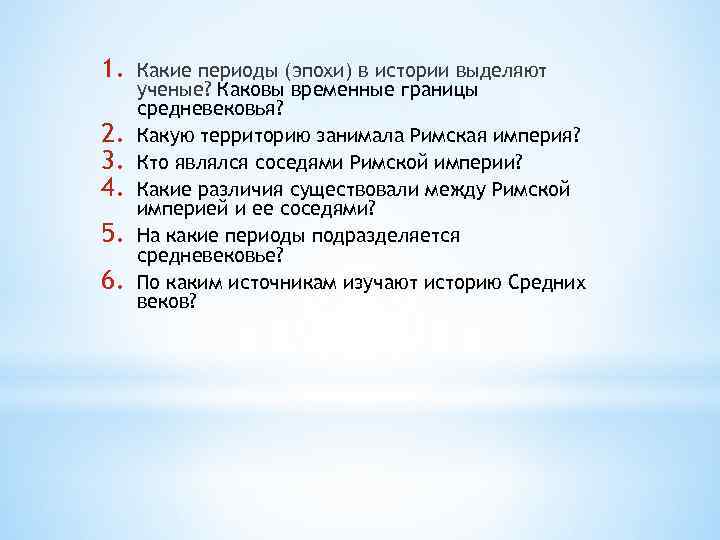 1. Какие периоды (эпохи) в истории выделяют ученые? Каковы временные границы средневековья?
2. Какую территорию занимала Римская империя?
3. Кто являлся соседями Римской империи?
4. Какие различия существовали между Римской империей и ее соседями?
5. На какие периоды подразделяется средневековье?
6. По каким источникам изучают историю Средних веков?